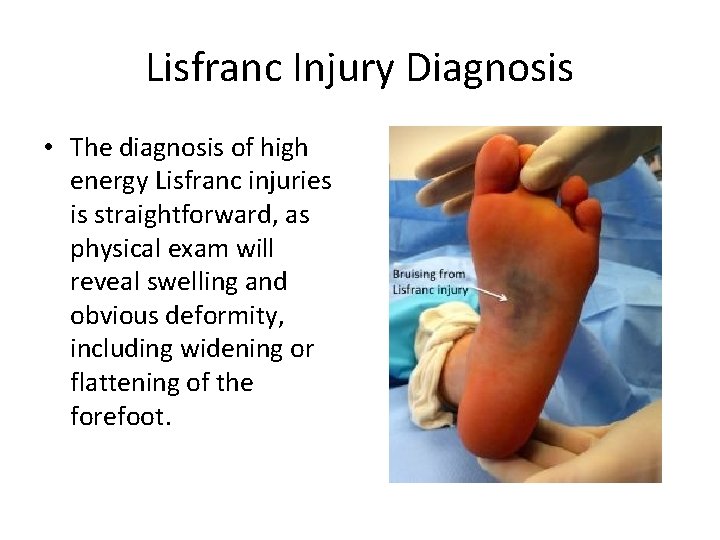 Lisfranc Injury Diagnosis

• The diagnosis of high energy Lisfranc injuries is straightforward, as physical exam will reveal swelling and obvious deformity, including widening or flattening of the forefoot.

Bruising from Lisfranc injury